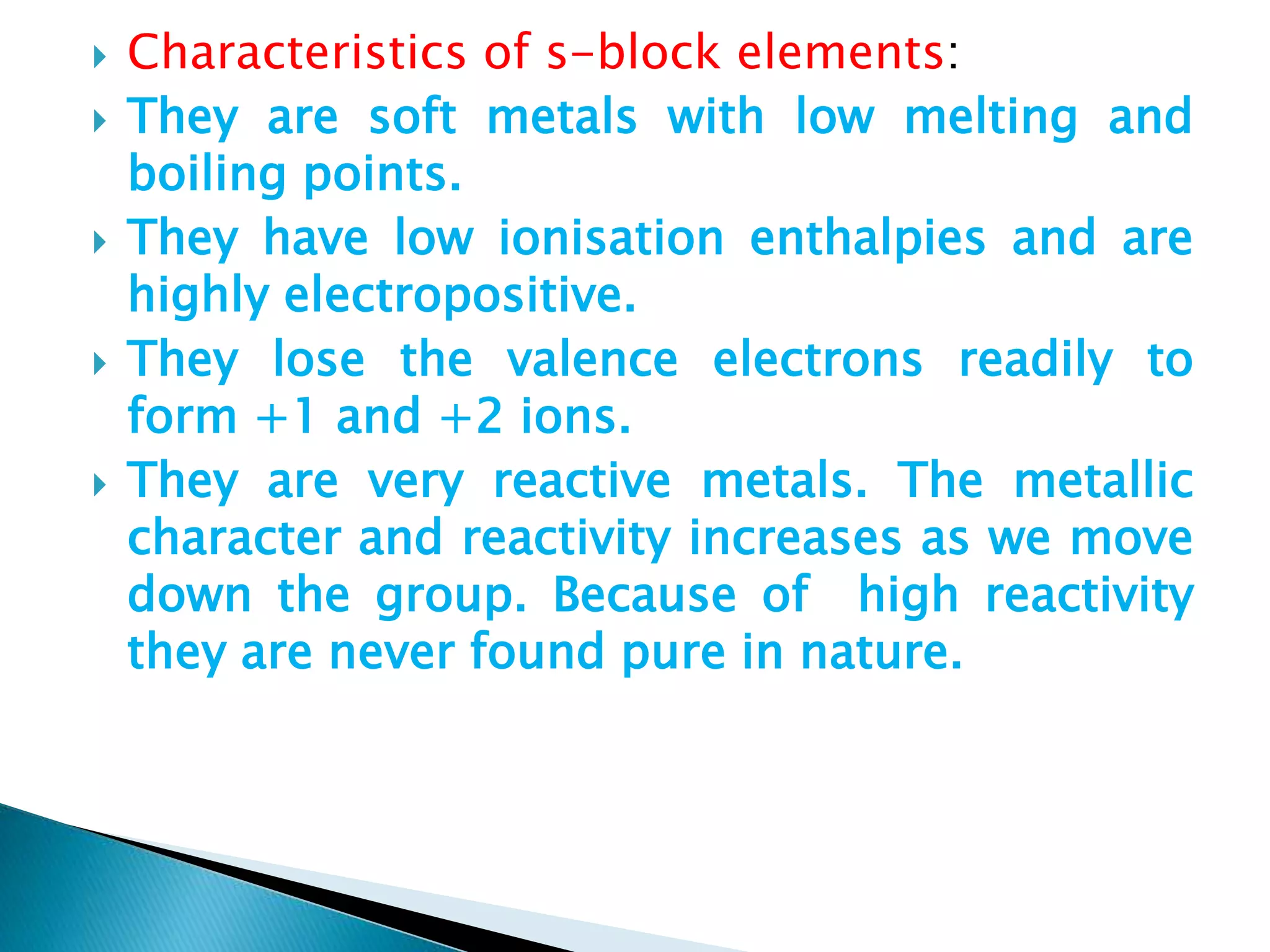 Characteristics of s-block elements:

They are soft metals with low melting and boiling points.

They have low ionisation enthalpies and are highly electropositive.

They lose the valence electrons readily to form +1 and +2 ions.

They are very reactive metals. The metallic character and reactivity increases as we move down the group. Because of high reactivity they are never found pure in nature.